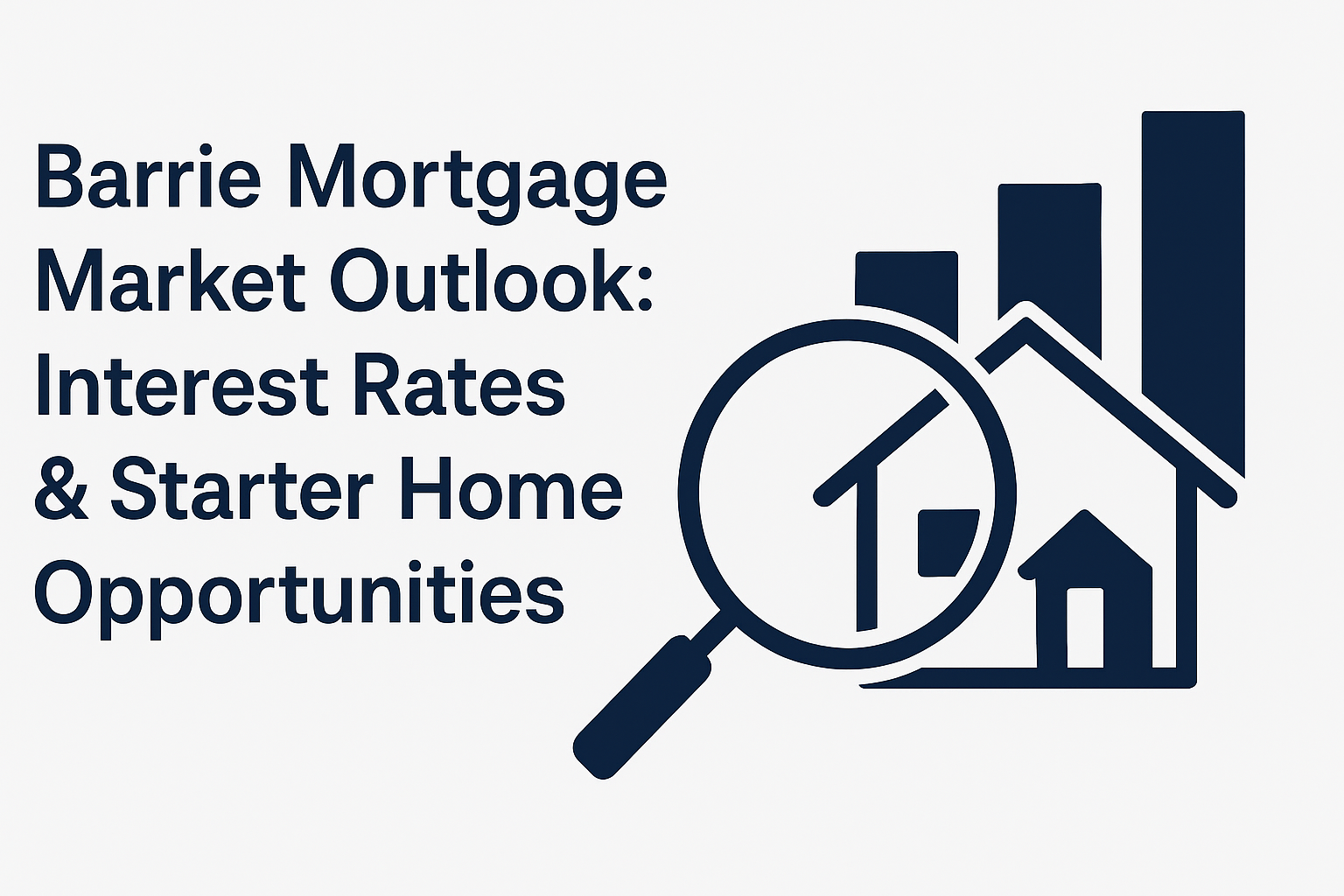 Barrie Mortgage Market Outlook: Interest Rates & Starter Home Opportunities